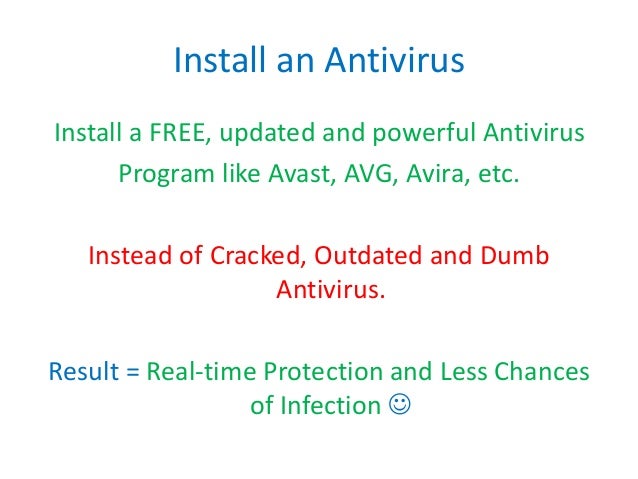 Install an Antivirus

Install a FREE, updated and powerful Antivirus Program like Avast, AVG, Avira, etc.

Instead of Cracked, Outdated and Dumb Antivirus.

Result = Real-time Protection and Less Chances of Infection ☺